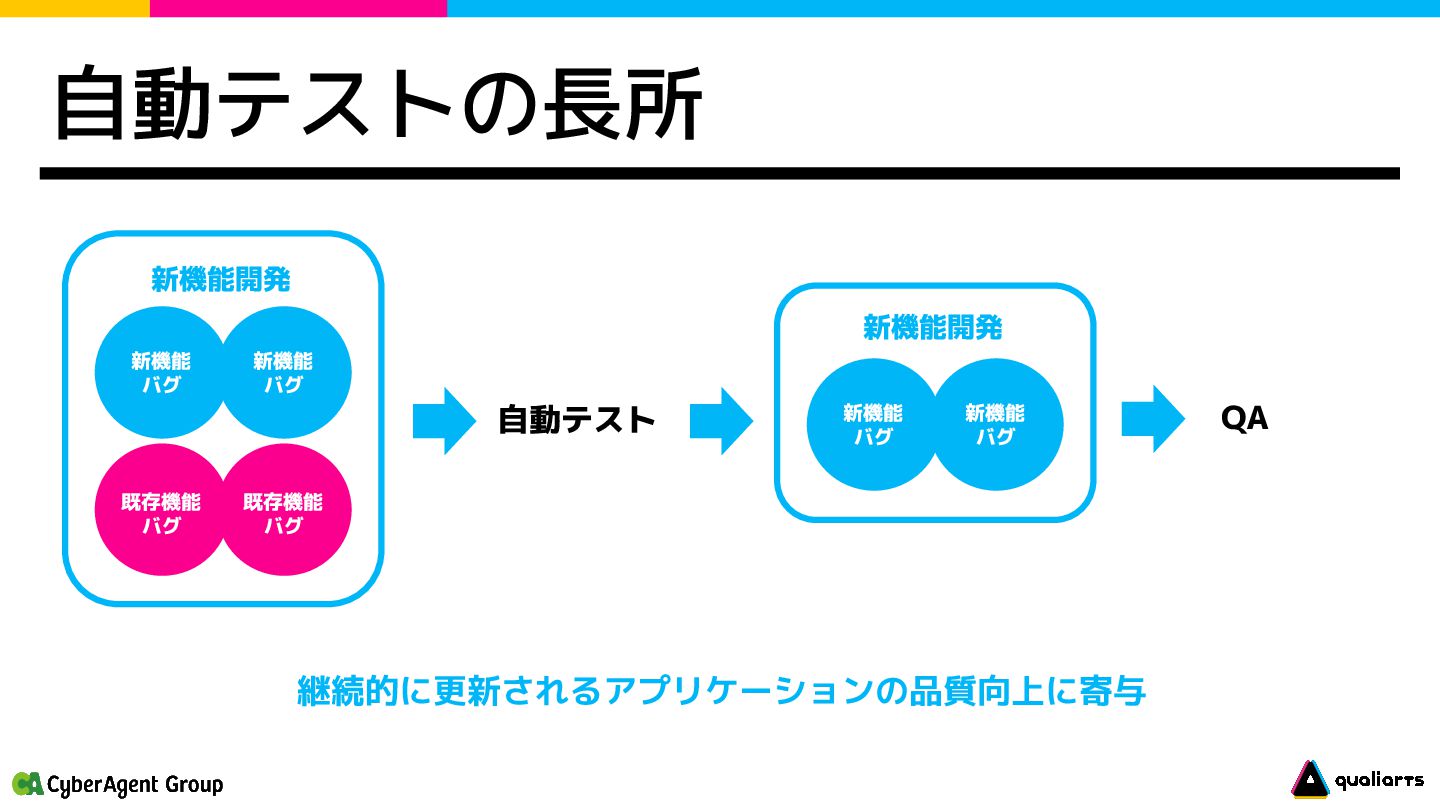 自動テストの長所

新機能開発

新機能
バグ

新機能
バグ

既存機能
バグ

既存機能
バグ

自動テスト

新機能開発

新機能
バグ

新機能
バグ

QA

継続的に更新されるアプリケーションの品質向上に寄与

CyberAgent Group

qualiarts